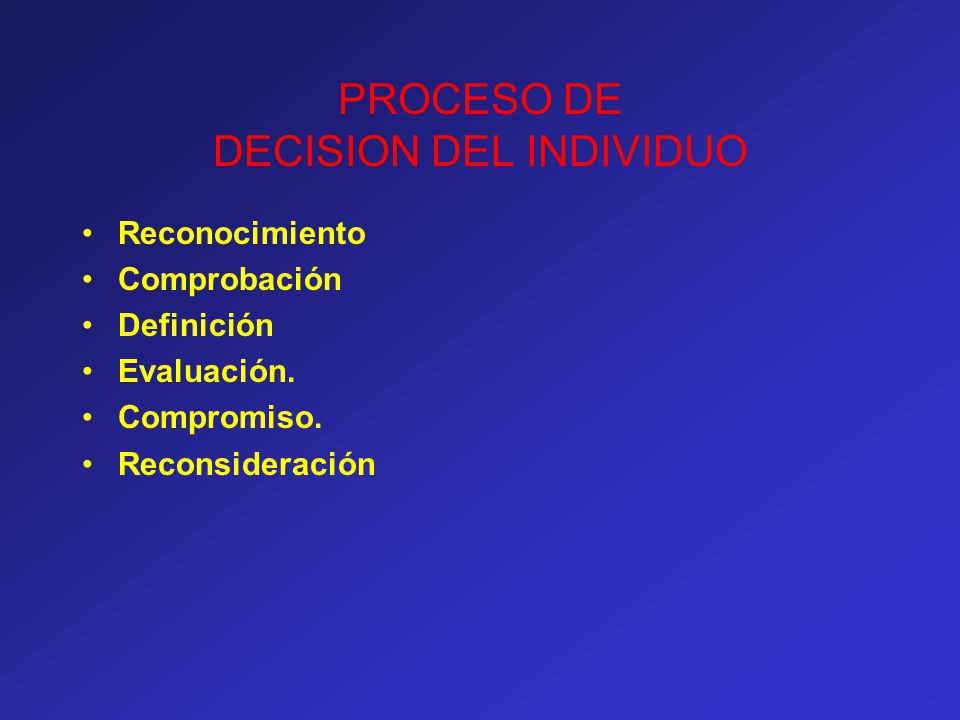 PROCESO DE
DECISION DEL INDIVIDUO

• Reconocimiento
• Comprobación
• Definición
• Evaluación.
• Compromiso.
• Reconsideración